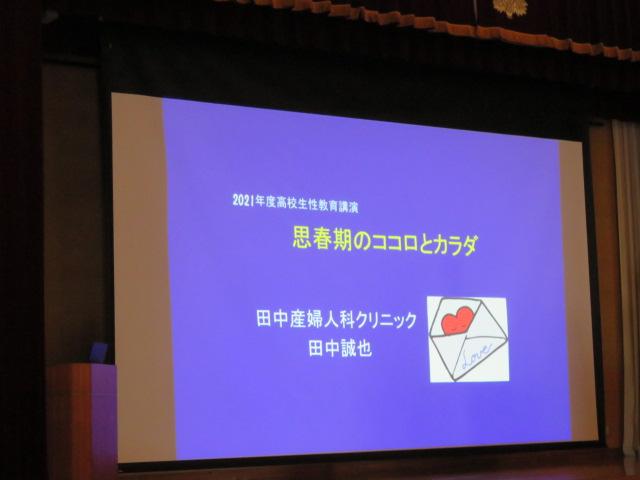 2021年度高校生性教育講演

思春期のココロとカラダ

田中産婦人科クリニック
田中誠也

Love